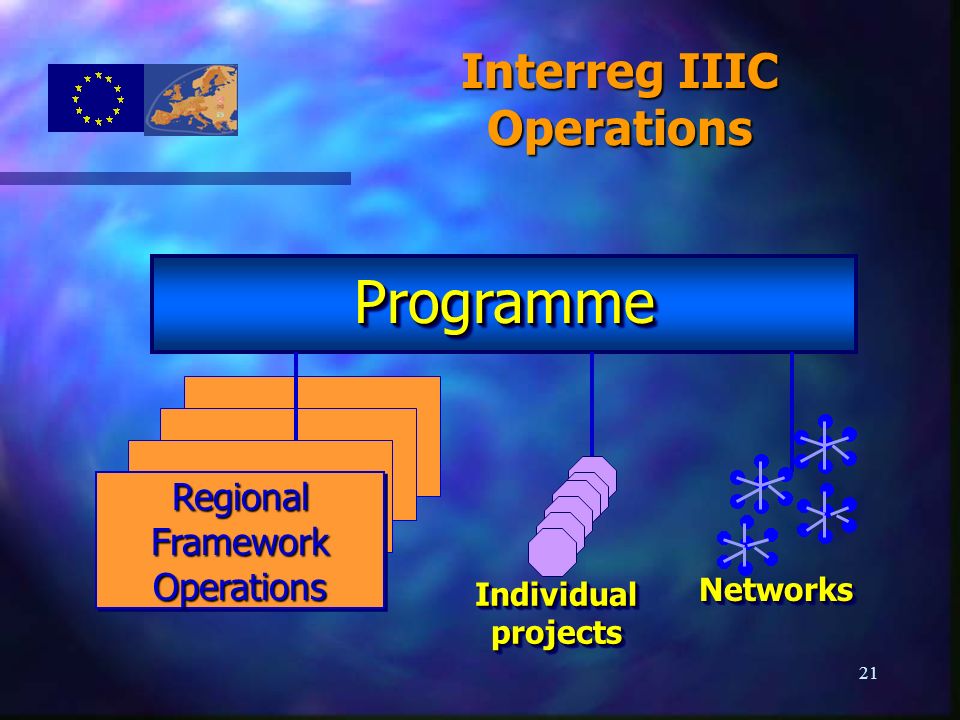 Interreg IIIC
Operations

Programme

Regional Framework Operations

Individual projects

Networks

21